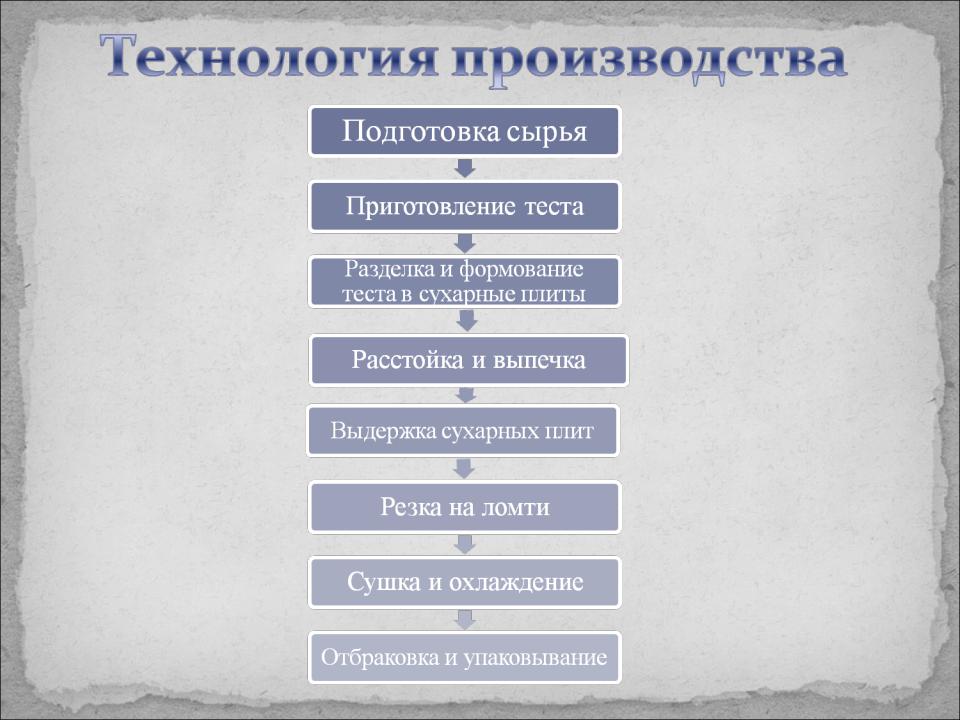 Технология производства

Подготовка сырья

Приготовление теста

Разделка и формование теста в сухарные плиты

Расстойка и выпечка

Выдержка сухарных плит

Резка на ломти

Сушка и охлаждение

Отбраковка и упаковывание